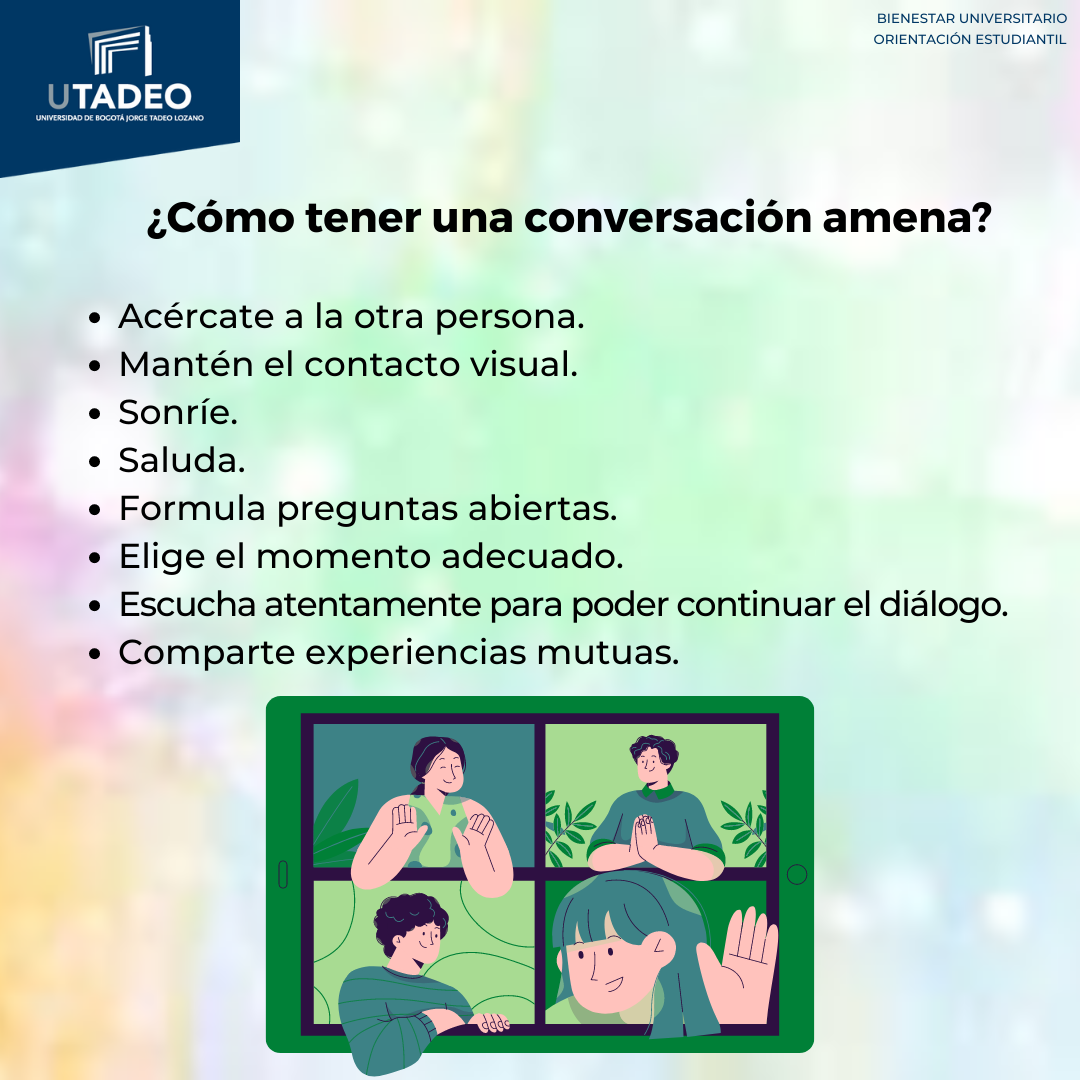 UTADEO
UNIVERSIDAD DE BOGOTÁ JORGE TADEO LOZANO

BIENESTAR UNIVERSITARIO
ORIENTACIÓN ESTUDIANTIL

¿Cómo tener una conversación amena?

- Acércate a la otra persona.
- Mantén el contacto visual.
- Sonríe.
- Saluda.
- Formula preguntas abiertas.
- Elige el momento adecuado.
- Escucha atentamente para poder continuar el diálogo.
- Comparte experiencias mutuas.